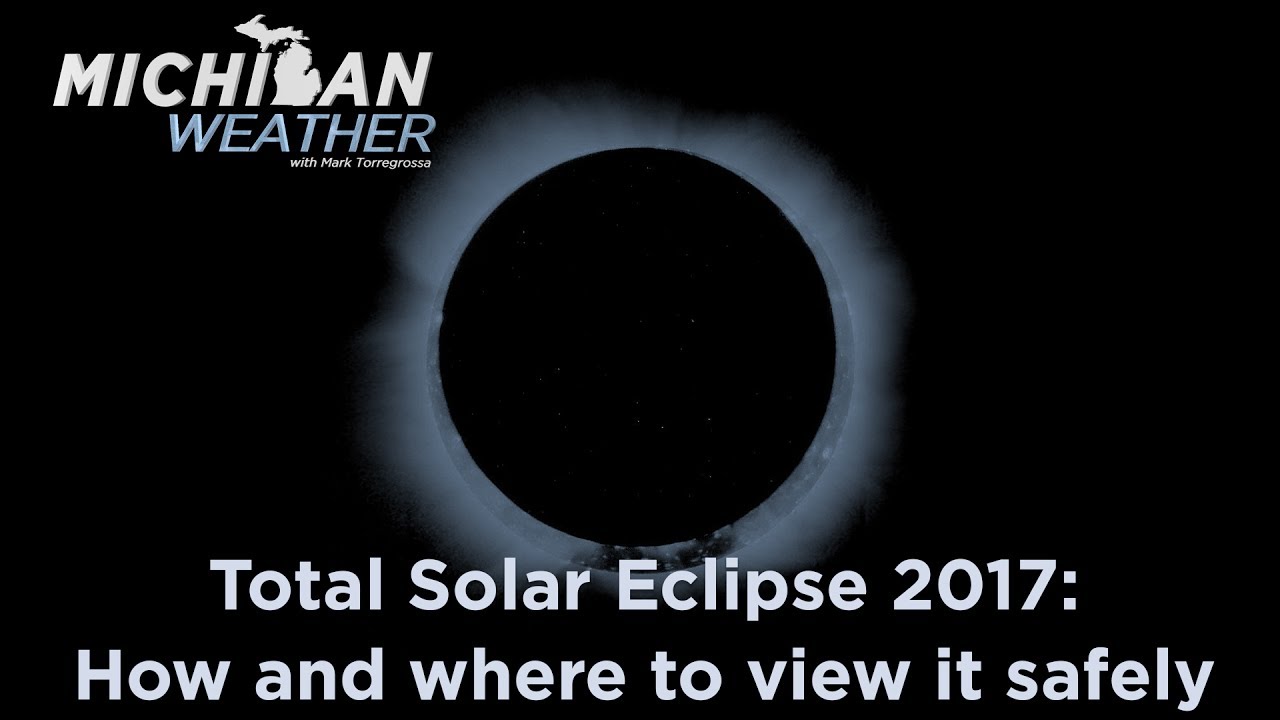 MICHIGAN
WEATHER
with Mark Torregrossa

Total Solar Eclipse 2017:
How and where to view it safely